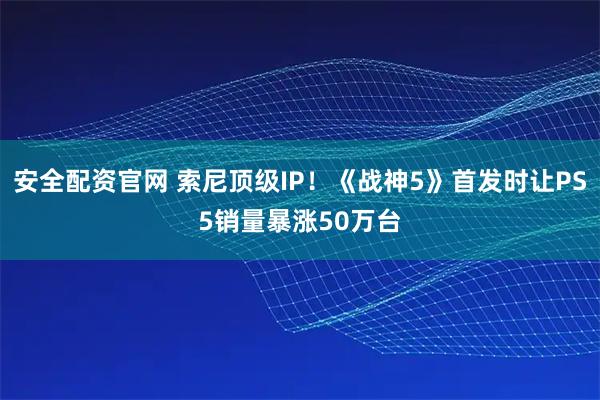 安全配资官网 索尼顶级IP！《战神5》首发时让PS5销量暴涨50万台